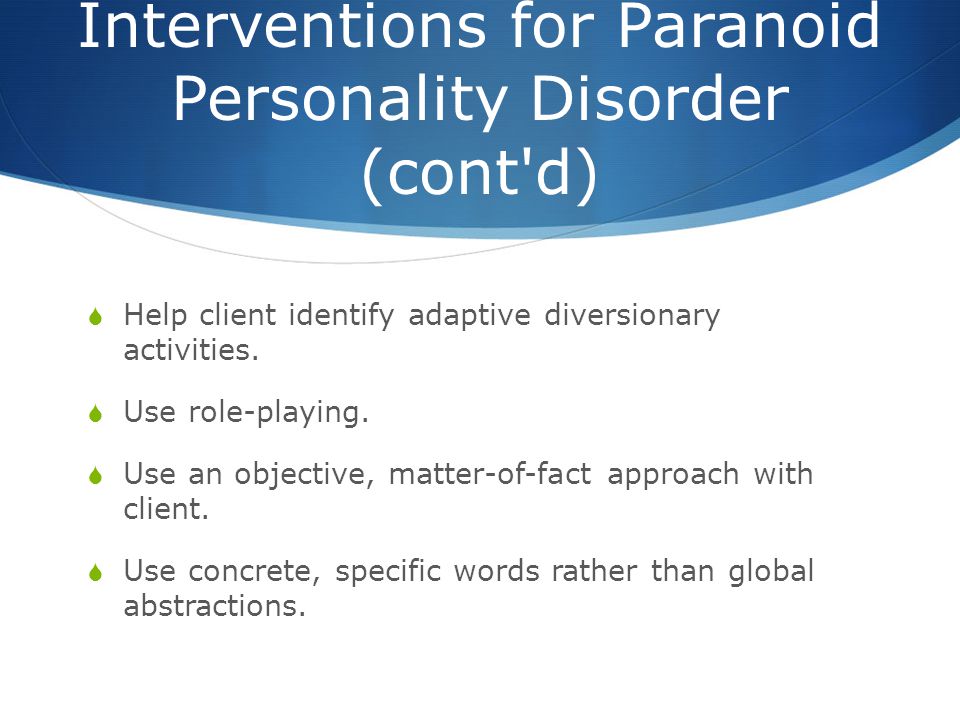 Interventions for Paranoid Personality Disorder (cont'd)

Help client identify adaptive diversionary activities.

Use role-playing.

Use an objective, matter-of-fact approach with client.

Use concrete, specific words rather than global abstractions.